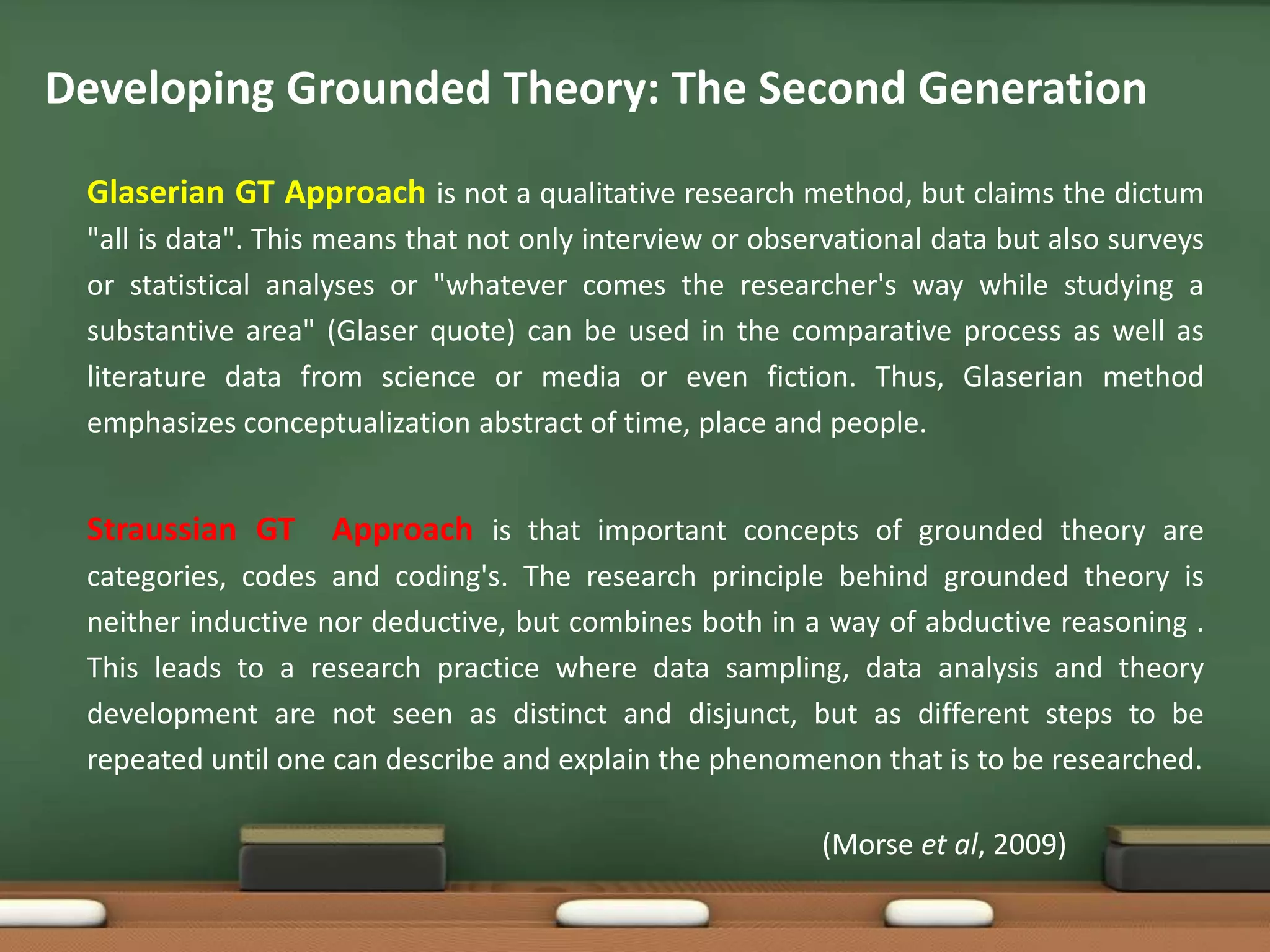 Developing Grounded Theory: The Second Generation

Glaserian GT Approach is not a qualitative research method, but claims the dictum "all is data". This means that not only interview or observational data but also surveys or statistical analyses or "whatever comes the researcher's way while studying a substantive area" (Glaser quote) can be used in the comparative process as well as literature data from science or media or even fiction. Thus, Glaserian method emphasizes conceptualization abstract of time, place and people.

Straussian GT Approach is that important concepts of grounded theory are categories, codes and coding's. The research principle behind grounded theory is neither inductive nor deductive, but combines both in a way of abductive reasoning . This leads to a research practice where data sampling, data analysis and theory development are not seen as distinct and disjunct, but as different steps to be repeated until one can describe and explain the phenomenon that is to be researched.

(Morse et al, 2009)